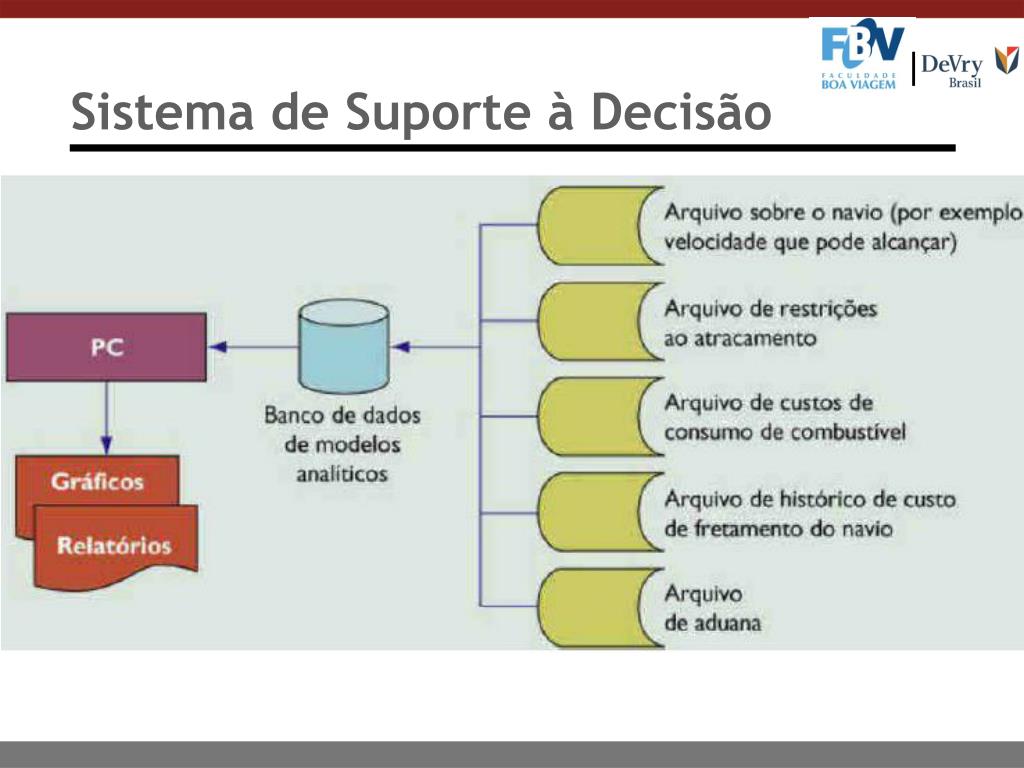 FBV
FACULDADE BOA VIAGEM
DeVry Brasil

Sistema de Suporte à Decisão

PC

Gráficos

Relatórios

Banco de dados de modelos analíticos

Arquivo sobre o navio (por exemplo velocidade que pode alcançar)

Arquivo de restrições ao atracamento

Arquivo de custos de consumo de combustível

Arquivo de histórico de custo de fretamento do navio

Arquivo de aduana